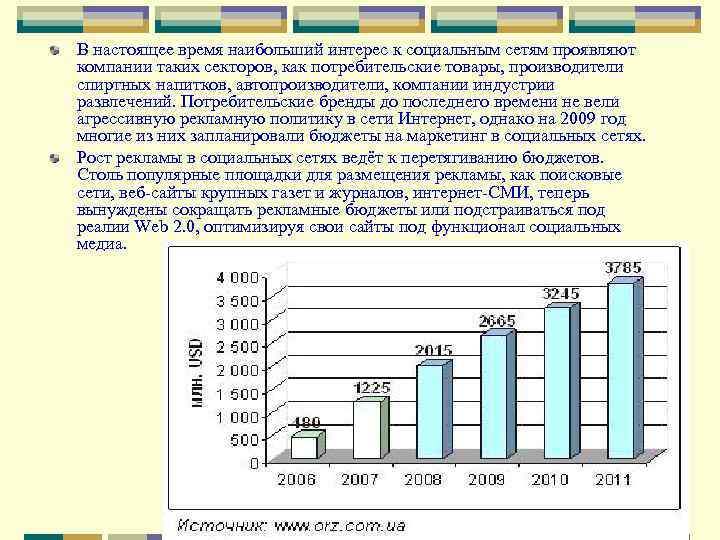 В настоящее время наибольший интерес к социальным сетям проявляют компании таких секторов, как потребительские товары, производители спиртных напитков, автопроизводители, компании индустрии развлечений. Потребительские бренды до последнего времени не вели агрессивную рекламную политику в сети Интернет, однако на 2009 год многие из них запланировали бюджеты на маркетинг в социальных сетях.

Рост рекламы в социальных сетях ведёт к перетягиванию бюджетов. Столь популярные площадки для размещения рекламы, как поисковые сети, веб-сайты крупных газет и журналов, интернет-СМИ, теперь вынуждены сокращать рекламные бюджеты или подстраиваться под реалии Web 2.0, оптимизируя свои сайты под функционал социальных медиа.

млн. USD
4 000
3 500
3 000
2 500
2 000
1 500
1 000
500
0
480
1225
2015
2665
3245
3785
2006
2007
2008
2009
2010
2011

Источник: www.orz.com.ua